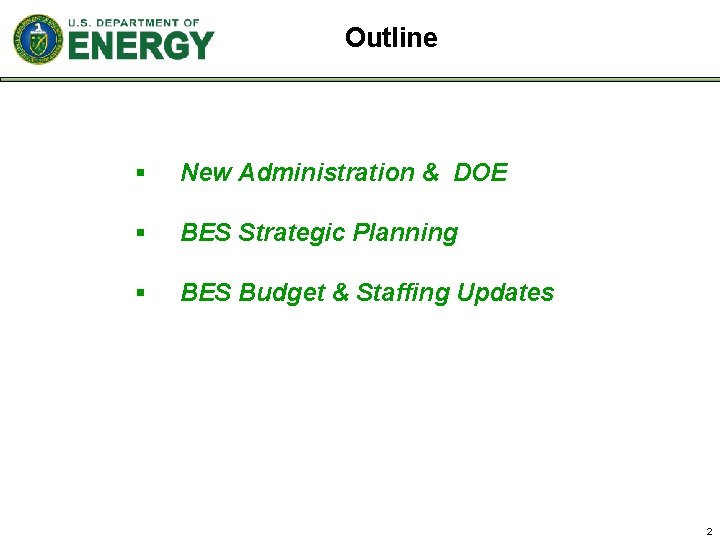 U.S. DEPARTMENT OF ENERGY

Outline

▪ New Administration & DOE

▪ BES Strategic Planning

▪ BES Budget & Staffing Updates

2